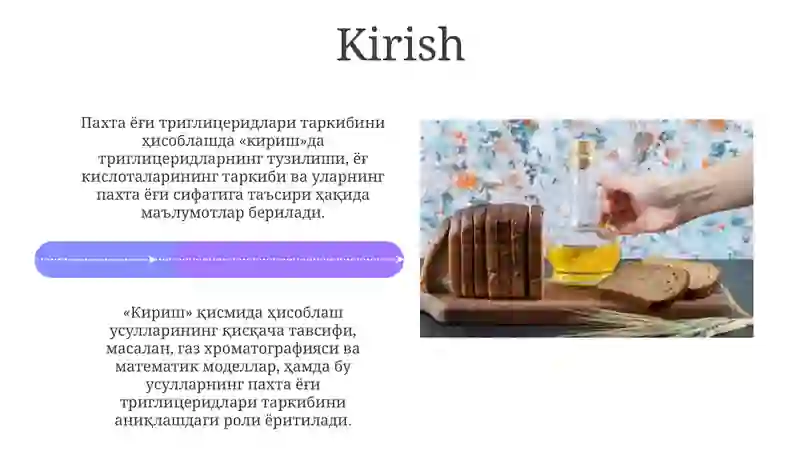 Kirish

Пахта ёғи триглицеридлари таркибини ҳисоблашда «кириш»да триглицеридларнинг тузилиши, ёғ кислоталарининг таркиби ва уларнинг пахта ёғи сифатига таъсири ҳақида маълумотлар берилади.

«Кириш» қисмида ҳисоблаш усулларининг қисқача тавсифи, масалан, газ хроматографияси ва математик моделлар, ҳамда бу усулларнинг пахта ёғи триглицеридлари таркибини аниқлашдаги роли ёритилади.